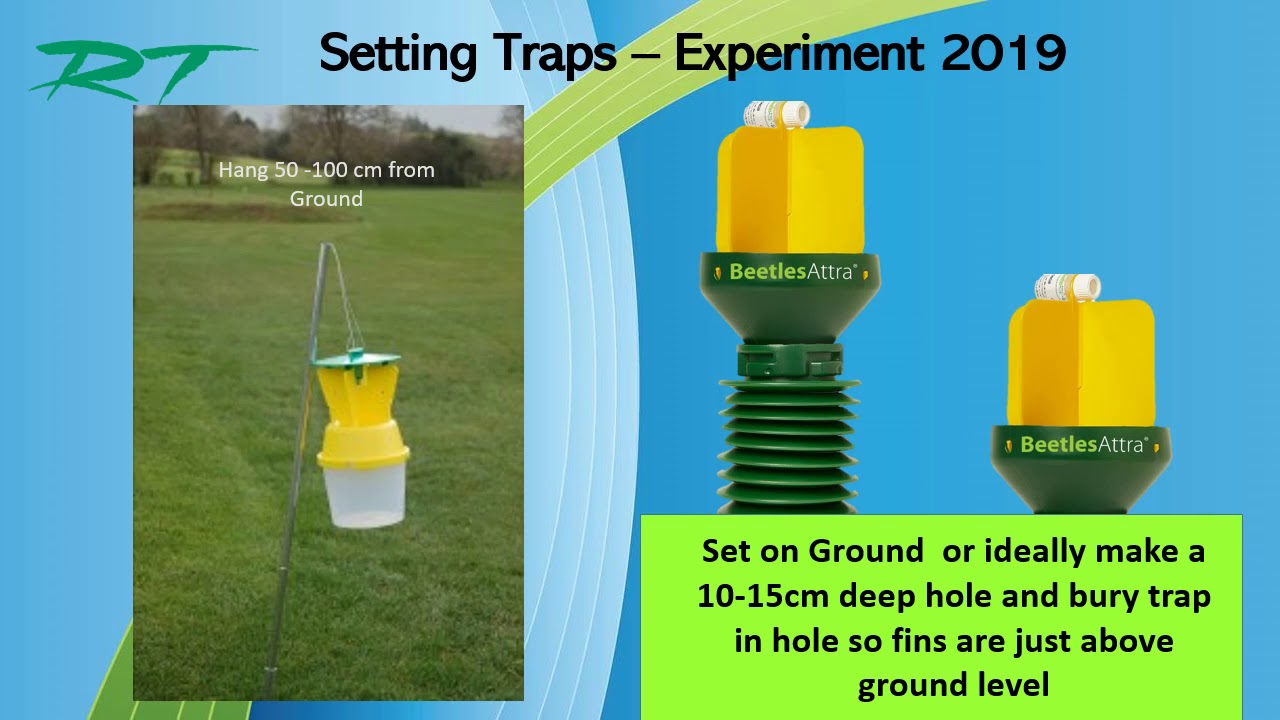 RT

Setting Traps – Experiment 2019

Hang 50 -100 cm from Ground

BeetlesAttra®

BeetlesAttra®

Set on Ground or ideally make a 10-15cm deep hole and bury trap in hole so fins are just above ground level